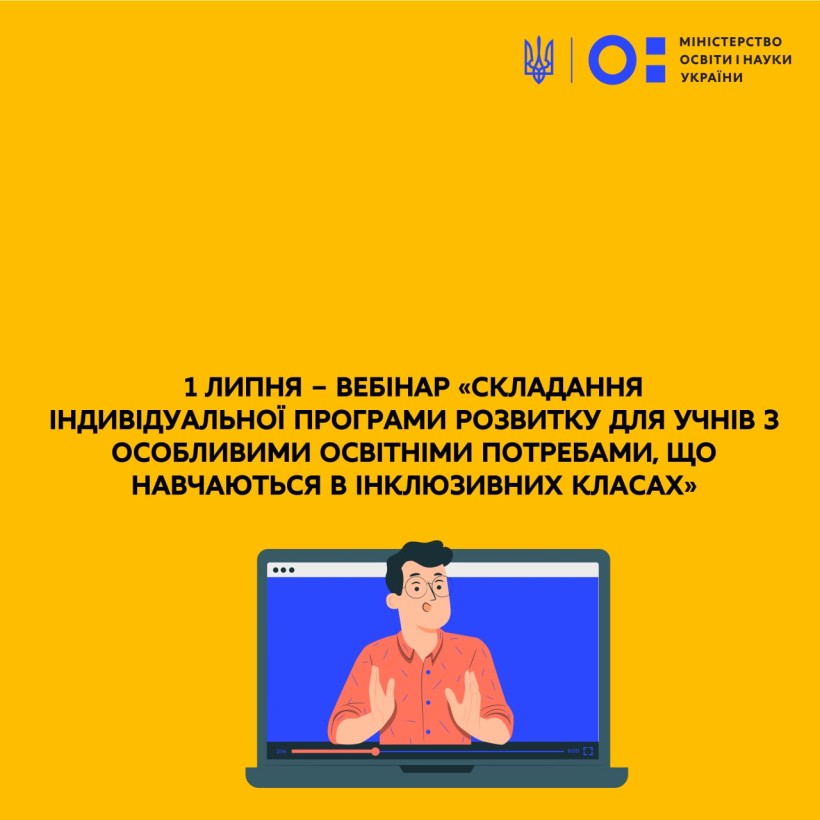 МІНІСТЕРСТВО
ОСВІТИ І НАУКИ
УКРАЇНИ

1 ЛИПНЯ – ВЕБІНАР «СКЛАДАННЯ ІНДИВІДУАЛЬНОЇ ПРОГРАМИ РОЗВИТКУ ДЛЯ УЧНІВ З ОСОБЛИВИМИ ОСВІТНІМИ ПОТРЕБАМИ, ЩО НАВЧАЮТЬСЯ В ІНКЛЮЗИВНИХ КЛАСАХ»